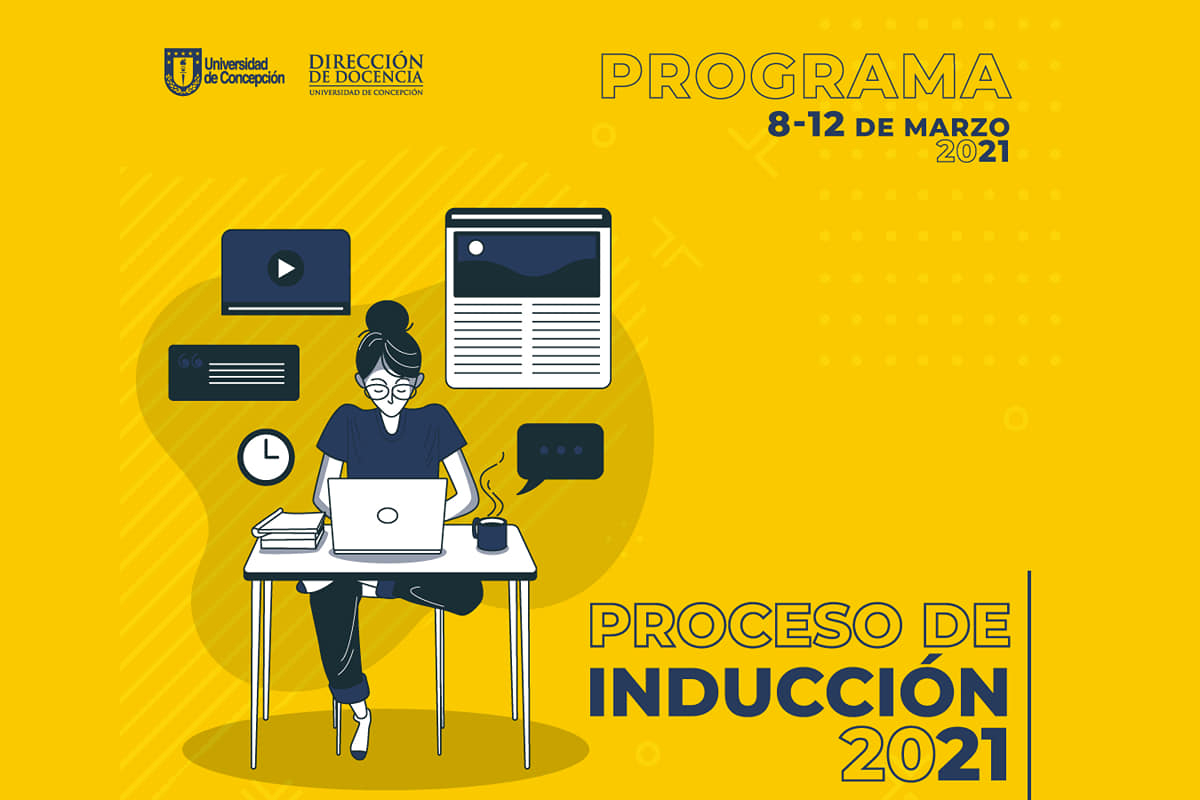 Universidad de Concepción

DIRECCIÓN DE DOCENCIA
UNIVERSIDAD DE CONCEPCIÓN

PROGRAMA
8-12 DE MARZO
2021

PROCESO DE
INDUCCIÓN
2021